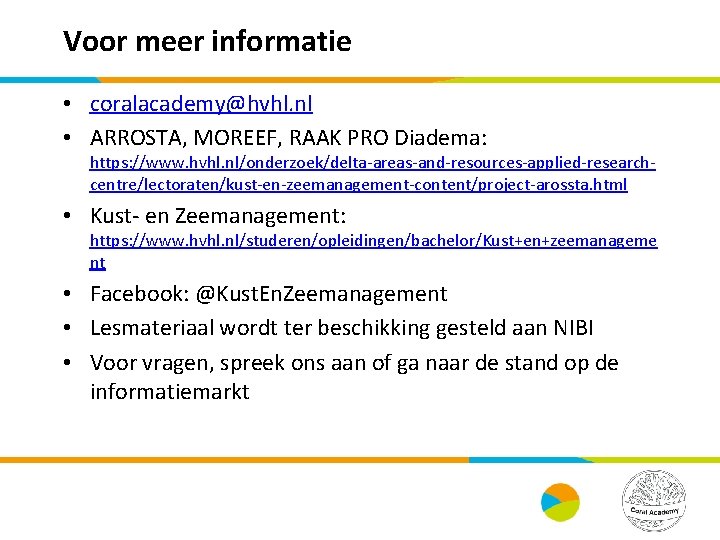 Voor meer informatie

• coralacademy@hvhl.nl
• ARROSTA, MOREEF, RAAK PRO Diadema: https://www.hvhl.nl/onderzoek/delta-areas-and-resources-applied-research-centre/lectoraten/kust-en-zeemanagement-content/project-arossta.html
• Kust- en Zeemanagement: https://www.hvhl.nl/studeren/opleidingen/bachelor/Kust+en+zeemanagement
• Facebook: @KustEnZeemanagement
• Lesmateriaal wordt ter beschikking gesteld aan NIBI
• Voor vragen, spreek ons aan of ga naar de stand op de informatiemarkt

Coral Academy